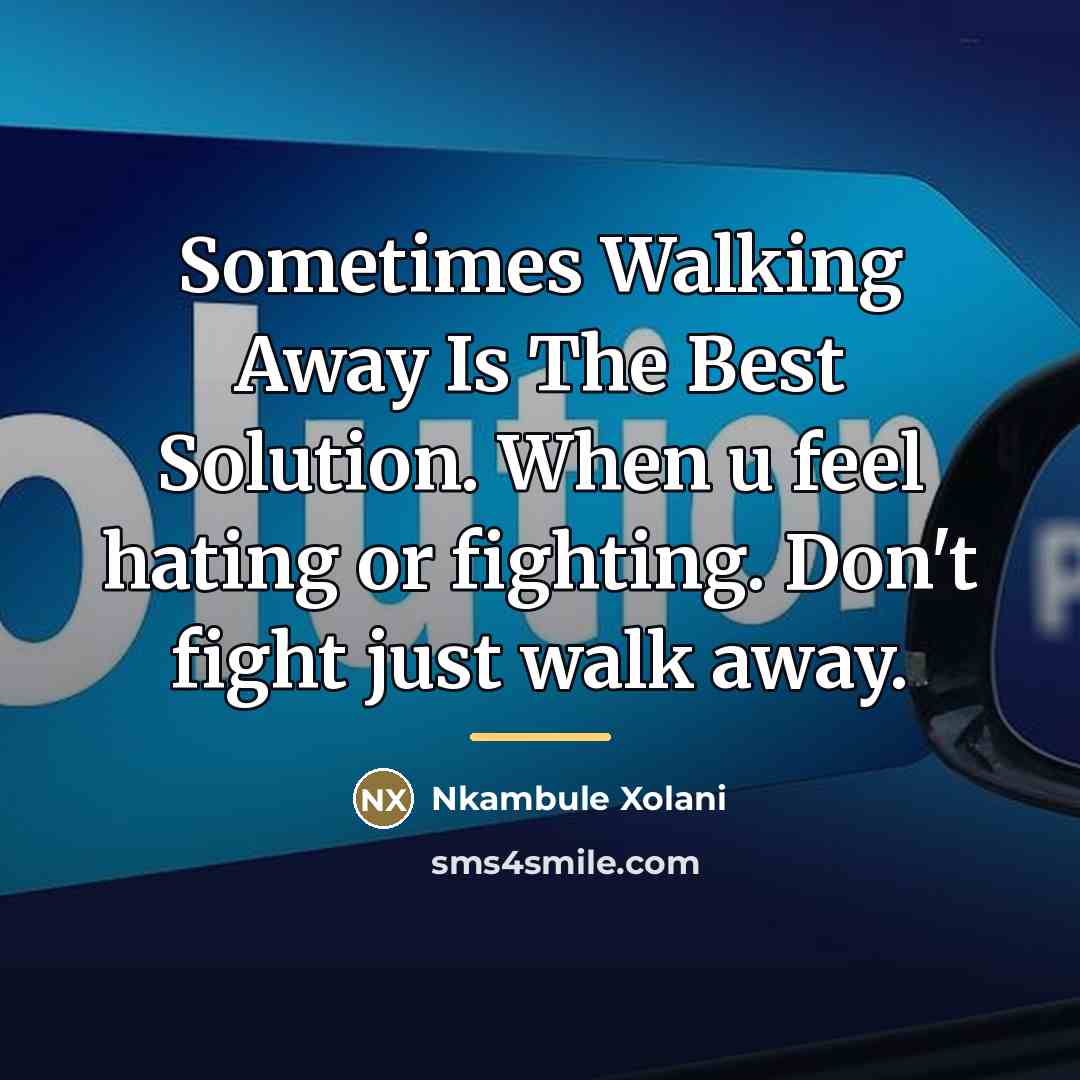 Sometimes Walking Away Is The Best Solution. When u feel hating or fighting. Don't fight just walk away.

NX Nkambule Xolani

sms4smile.com